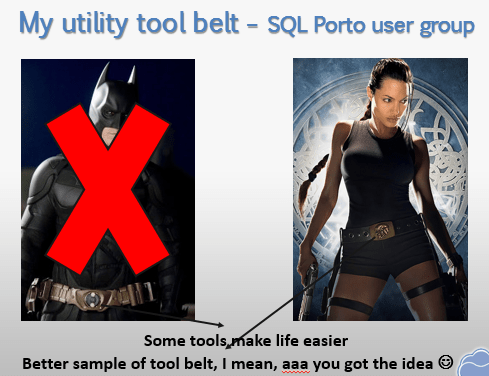 My utility tool belt – SQL Porto user group

Some tools make life easier

Better sample of tool belt, I mean, aaa you got the idea ☺